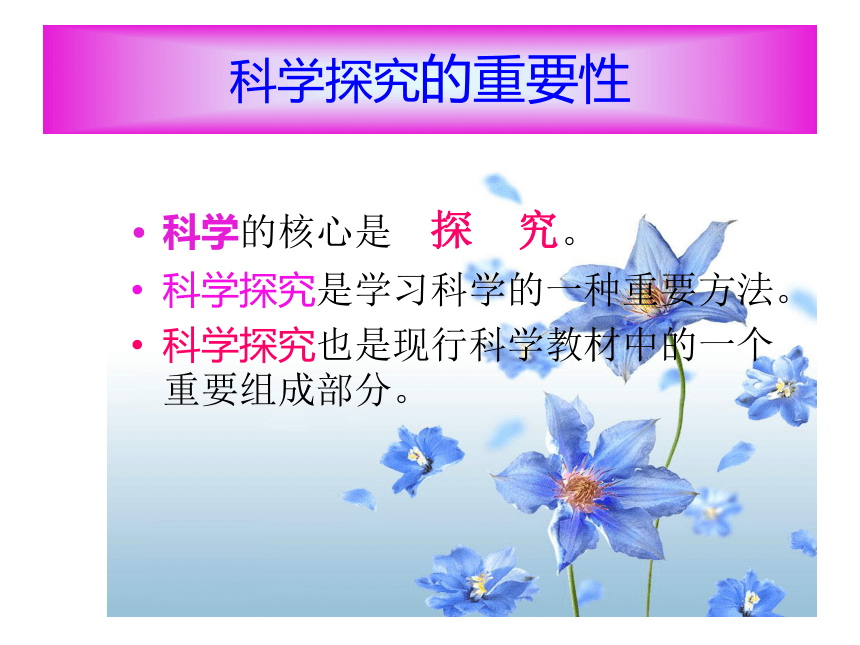 科学探究的重要性

• 科学的核心是 探 究。
• 科学探究是学习科学的一种重要方法。
• 科学探究也是现行科学教材中的一个重要组成部分。